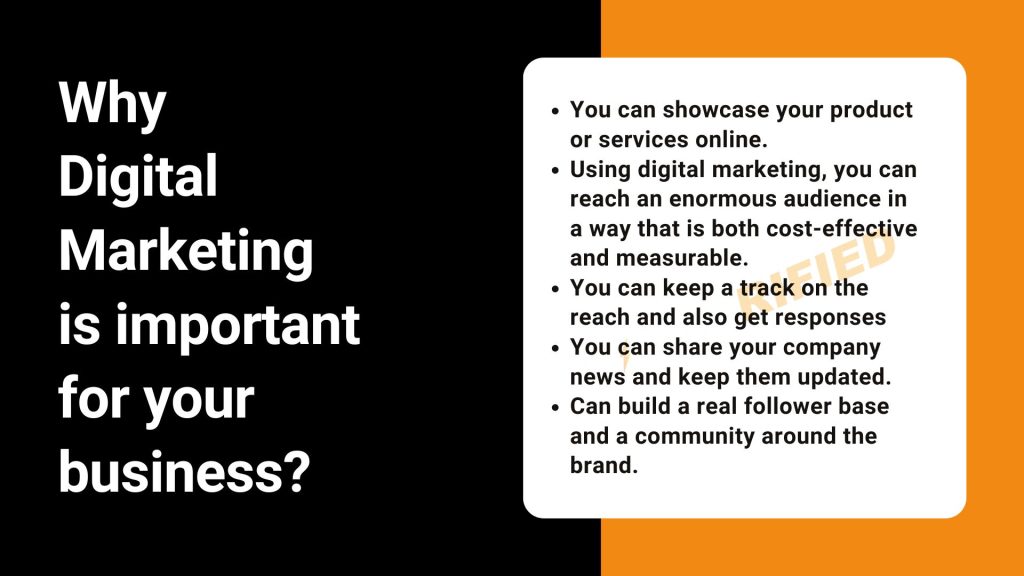 Why Digital Marketing is important for your business?

- You can showcase your product or services online.
- Using digital marketing, you can reach an enormous audience in a way that is both cost-effective and measurable.
- You can keep a track on the reach and also get responses
- You can share your company news and keep them updated.
- Can build a real follower base and a community around the brand.

KIFIED